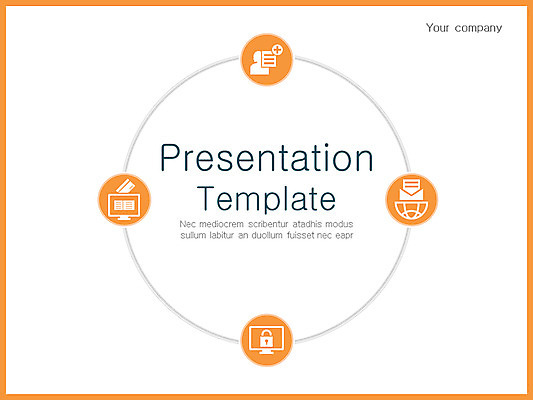 Your company

Presentation Template

Nec mediocrem scribentur atadhis modus sullum labitur an duollum fuisset nec eapr